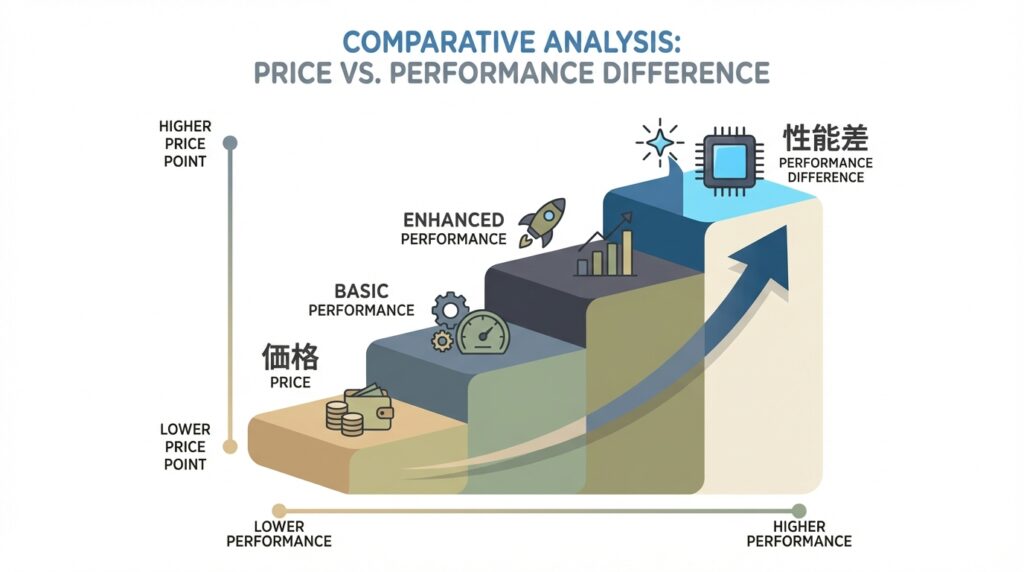 COMPARATIVE ANALYSIS:
PRICE VS. PERFORMANCE DIFFERENCE

HIGHER PRICE POINT

LOWER PRICE POINT

価格
PRICE

BASIC PERFORMANCE

ENHANCED PERFORMANCE

性能差
PERFORMANCE DIFFERENCE

LOWER PERFORMANCE

HIGHER PERFORMANCE